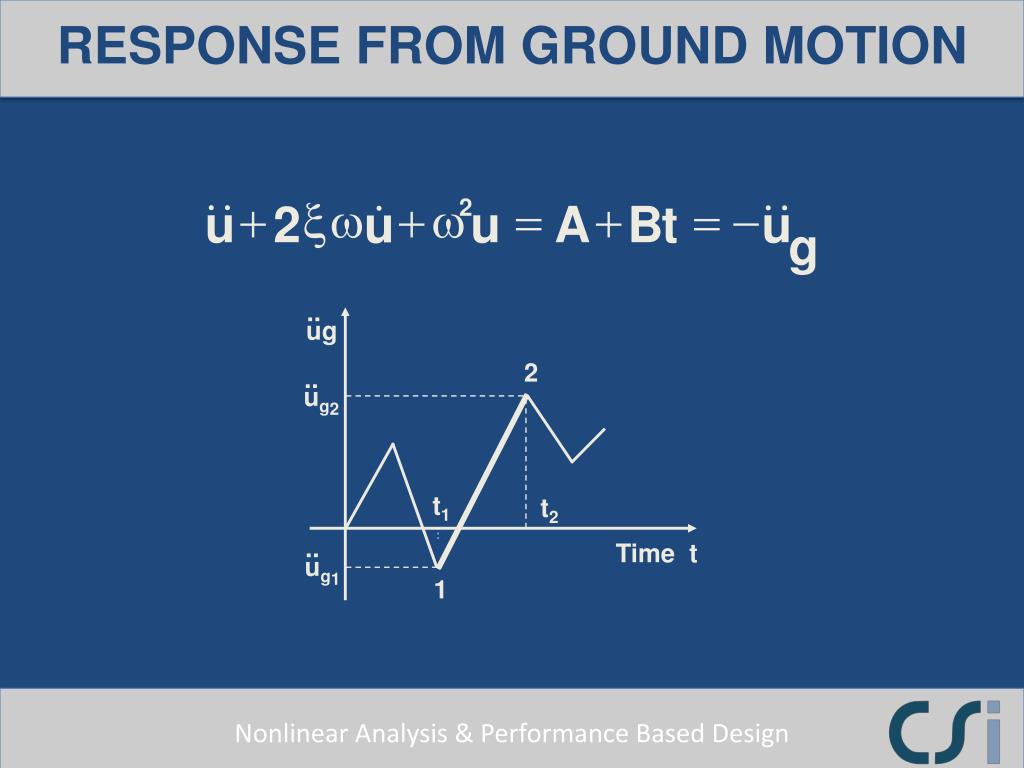 RESPONSE FROM GROUND MOTION

$\ddot{u} + 2\xi\omega\dot{u} + \omega^2 u = A + Bt = -\ddot{u}_g$

üg

2

$\ddot{u}_{g2}$

$t_1$

$t_2$

Time t

$\ddot{u}_{g1}$

1

Nonlinear Analysis & Performance Based Design

CSi